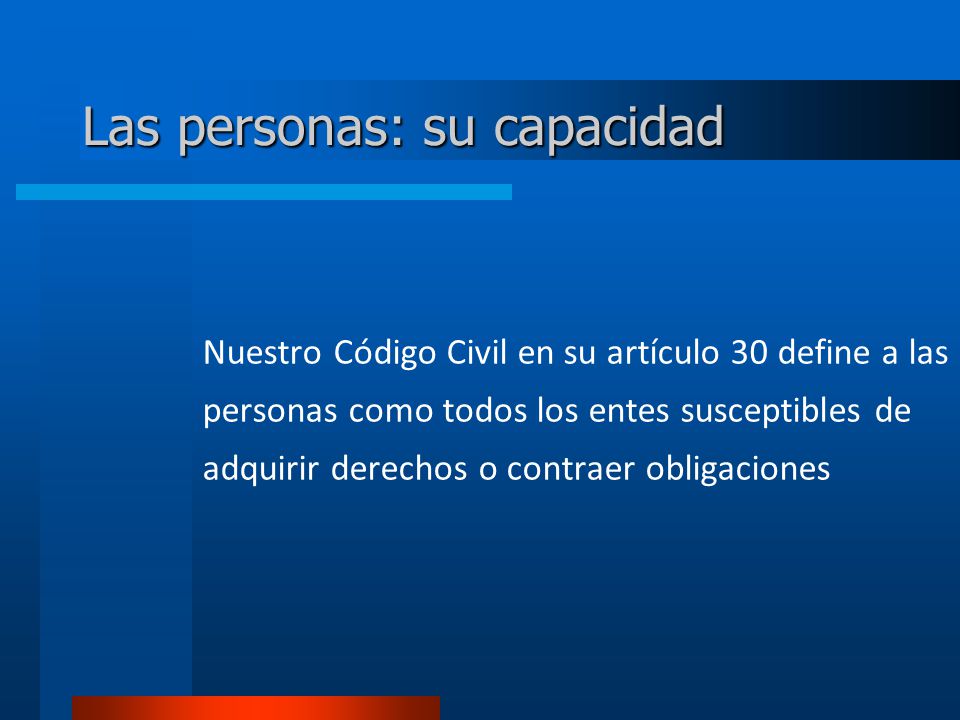 Las personas: su capacidad

Nuestro Código Civil en su artículo 30 define a las personas como todos los entes susceptibles de adquirir derechos o contraer obligaciones